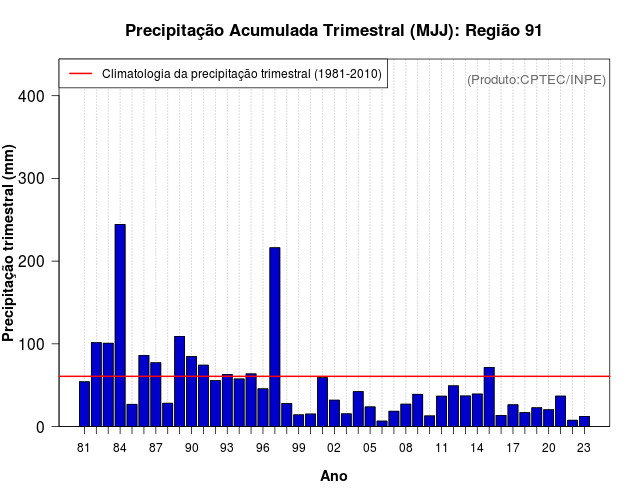 Precipitação Acumulada Trimestral (MJJ): Região 91

Climatologia da precipitação trimestral (1981-2010)

(Produto:CPTEC/INPE)

Precipitação trimestral (mm)

400
300
200
100
0

81 84 87 90 93 96 99 02 05 08 11 14 17 20 23

Ano